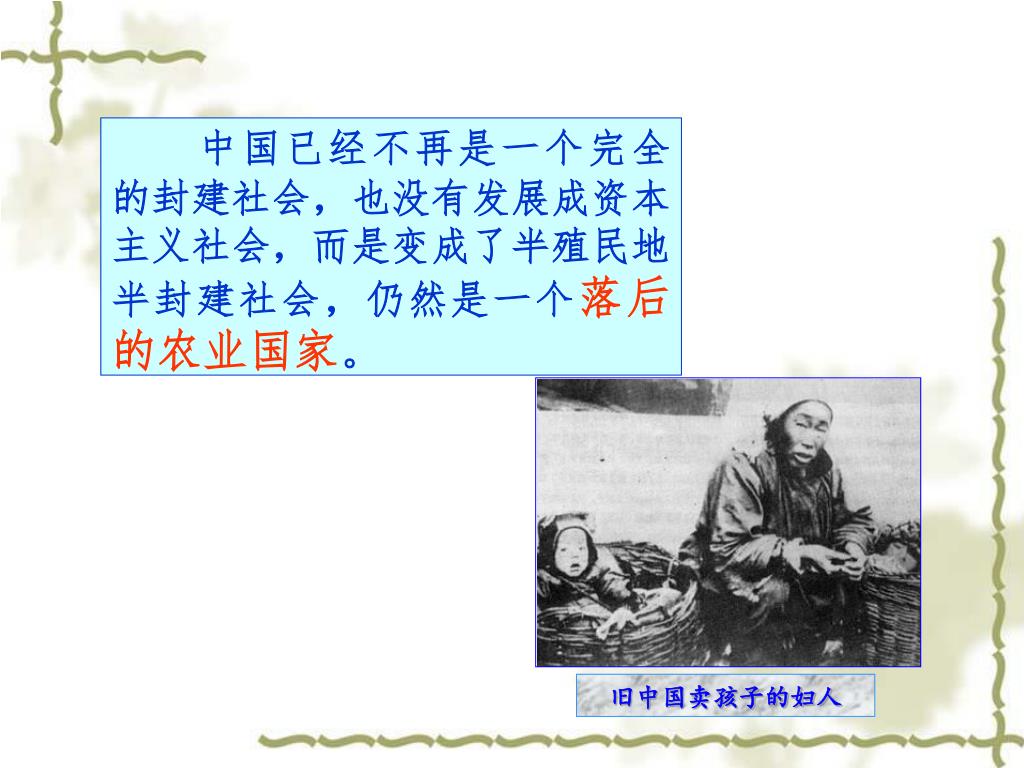 中国已经不再是一个完全的封建社会，也没有发展成资本主义社会，而是变成了半殖民地半封建社会，仍然是一个落后的农业国家。

旧中国卖孩子的妇人